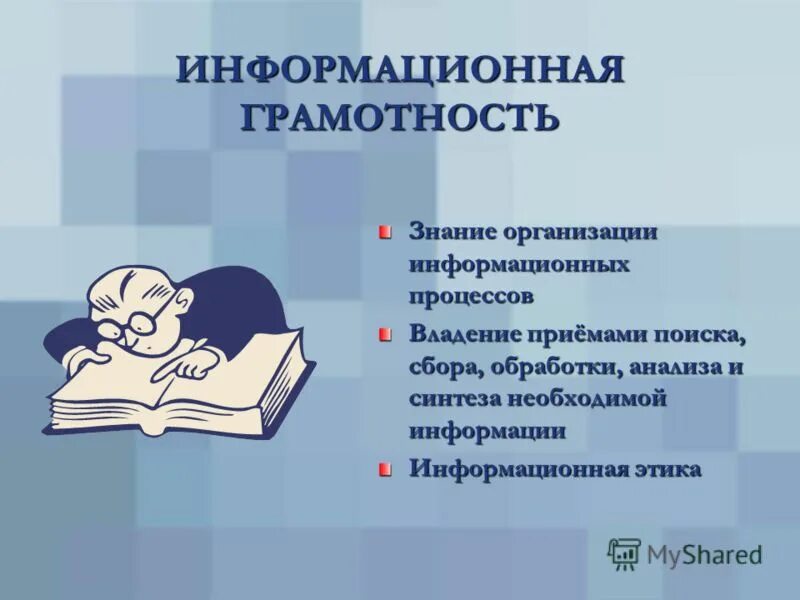 ИНФОРМАЦИОННАЯ ГРАМОТНОСТЬ

Знание организации информационных процессов

Владение приёмами поиска, сбора, обработки, анализа и синтеза необходимой информации

Информационная этика

MyShared